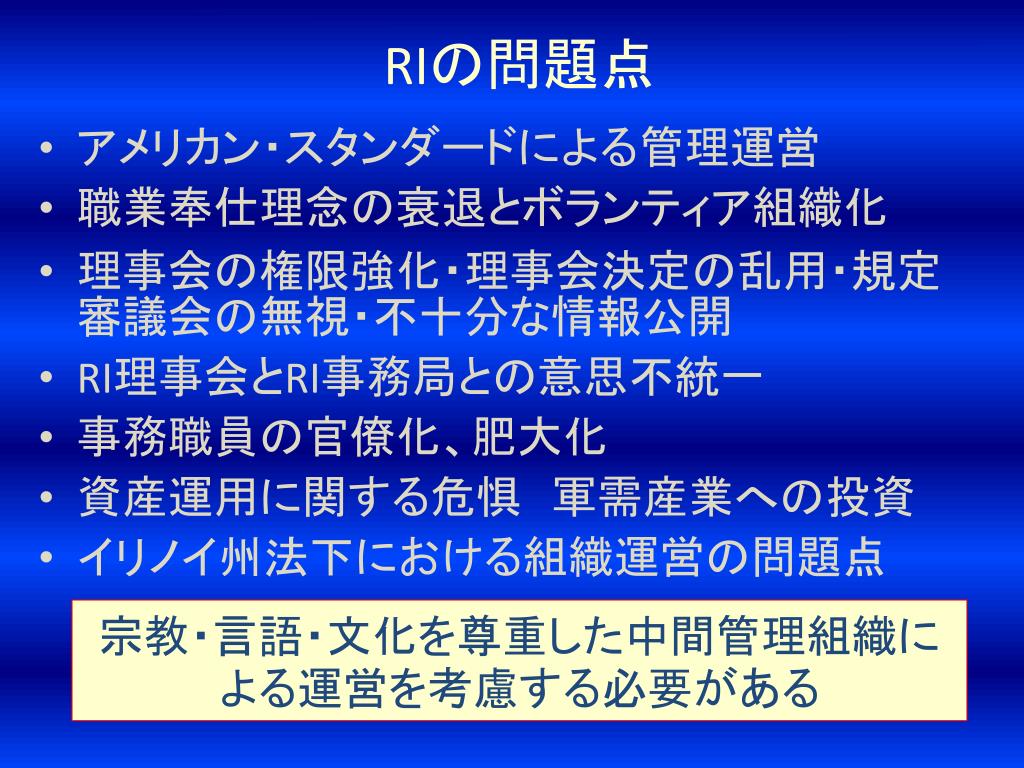 RIの問題点

• アメリカン･スタンダードによる管理運営
• 職業奉仕理念の衰退とボランティア組織化
• 理事会の権限強化･理事会決定の乱用･規定審議会の無視･不十分な情報公開
• RI理事会とRI事務局との意思不統一
• 事務職員の官僚化、肥大化
• 資産運用に関する危惧　軍需産業への投資
• イリノイ州法下における組織運営の問題点

宗教･言語･文化を尊重した中間管理組織による運営を考慮する必要がある